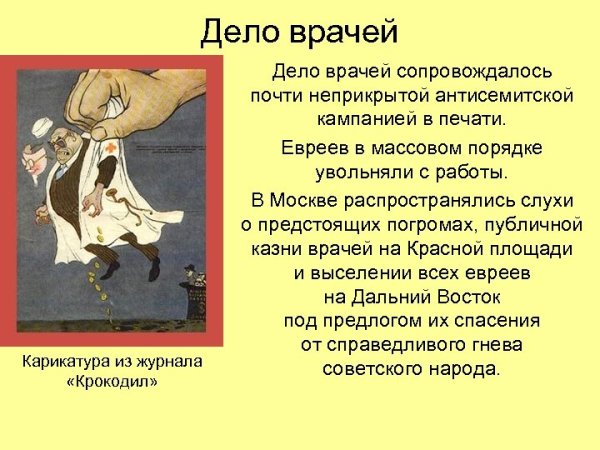 Дело врачей

Дело врачей сопровождалось почти неприкрытой антисемитской кампанией в печати.

Евреев в массовом порядке увольняли с работы.

В Москве распространялись слухи о предстоящих погромах, публичной казни врачей на Красной площади и выселении всех евреев на Дальний Восток под предлогом их спасения от справедливого гнева советского народа.

Карикатура из журнала «Крокодил»